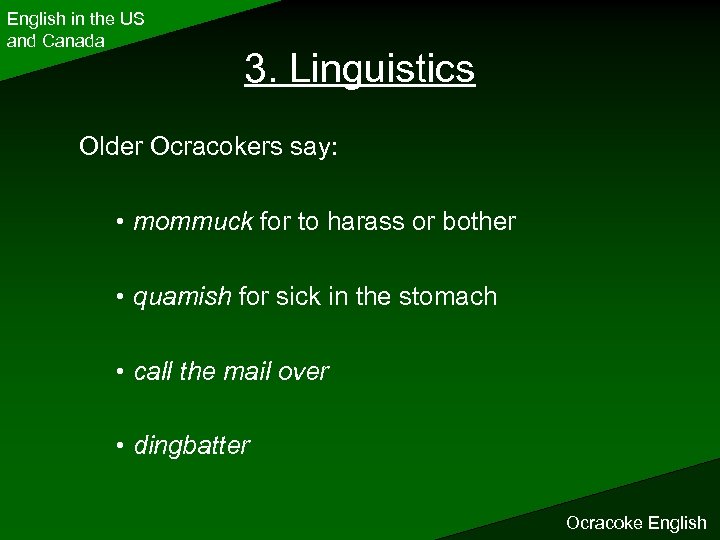 English in the US and Canada

3. Linguistics

Older Ocracokers say:

• mommuck for to harass or bother

• quamish for sick in the stomach

• call the mail over

• dingbatter

Ocracoke English